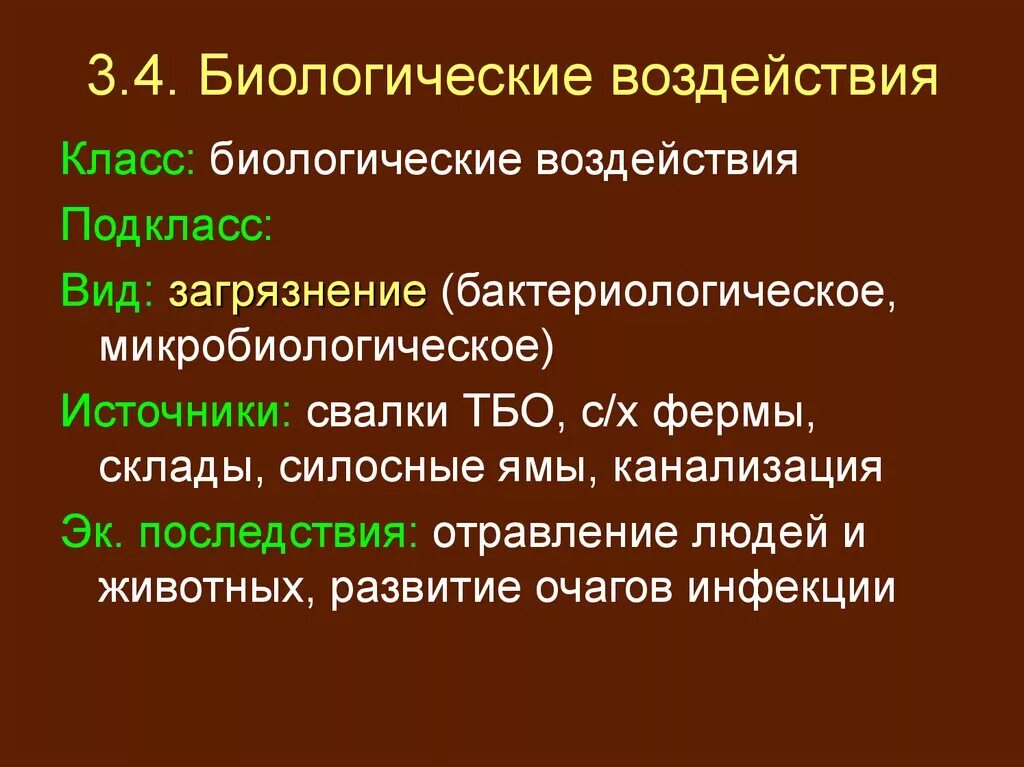 3.4. Биологические воздействия

Класс: биологические воздействия

Подкласс:

Вид: загрязнение (бактериологическое, микробиологическое)

Источники: свалки ТБО, с/х фермы, склады, силосные ямы, канализация

Эк. последствия: отравление людей и животных, развитие очагов инфекции